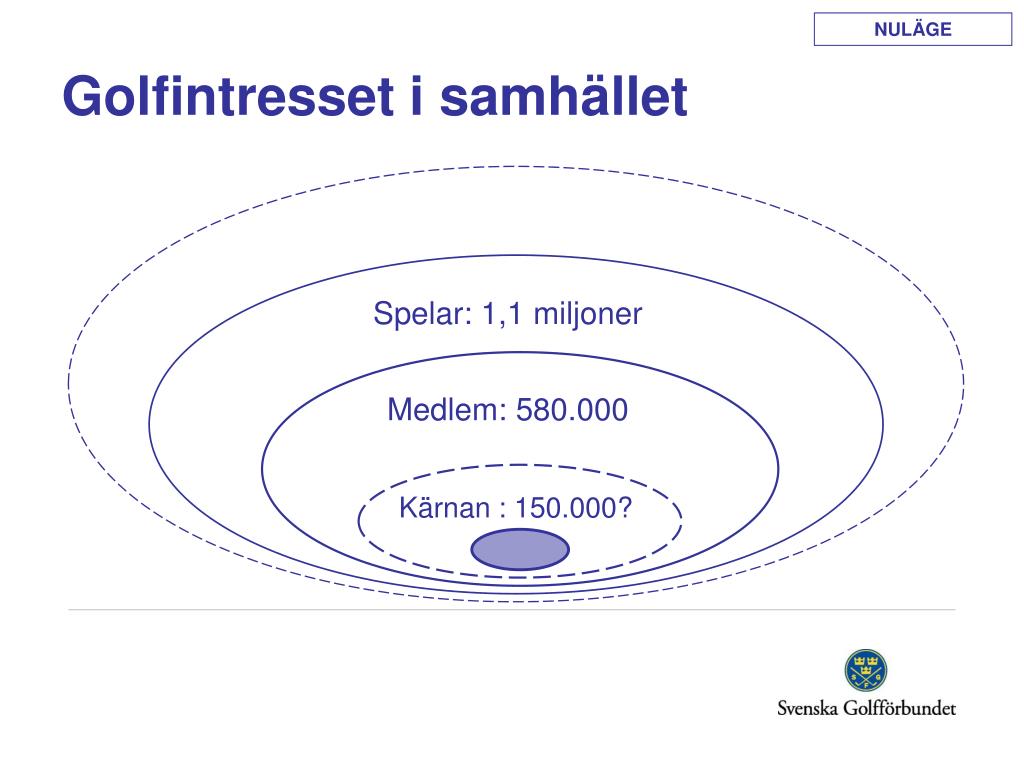 NULÄGE

Golfintresset i samhället

Spelar: 1,1 miljoner

Medlem: 580.000

Kärnan : 150.000?

Svenska Golfförbundet